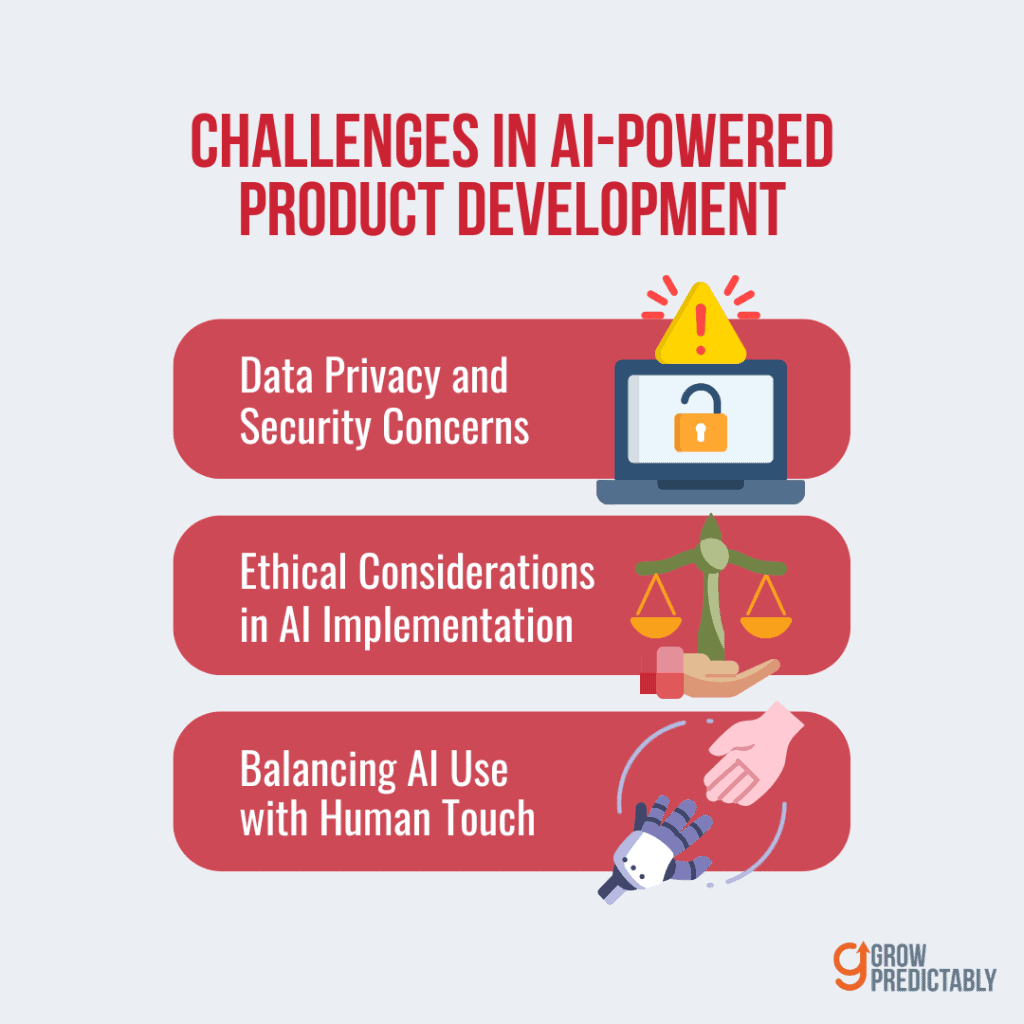 CHALLENGES IN AI-POWERED PRODUCT DEVELOPMENT

Data Privacy and Security Concerns

Ethical Considerations in AI Implementation

Balancing AI Use with Human Touch

GROW PREDICTABLY